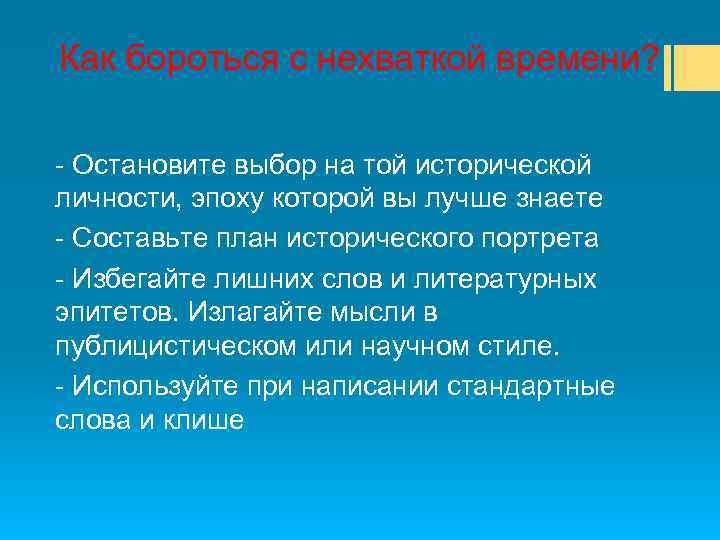 Как бороться с нехваткой времени?

- Остановите выбор на той исторической личности, эпоху которой вы лучше знаете

- Составьте план исторического портрета

- Избегайте лишних слов и литературных эпитетов. Излагайте мысли в публицистическом или научном стиле.

- Используйте при написании стандартные слова и клише